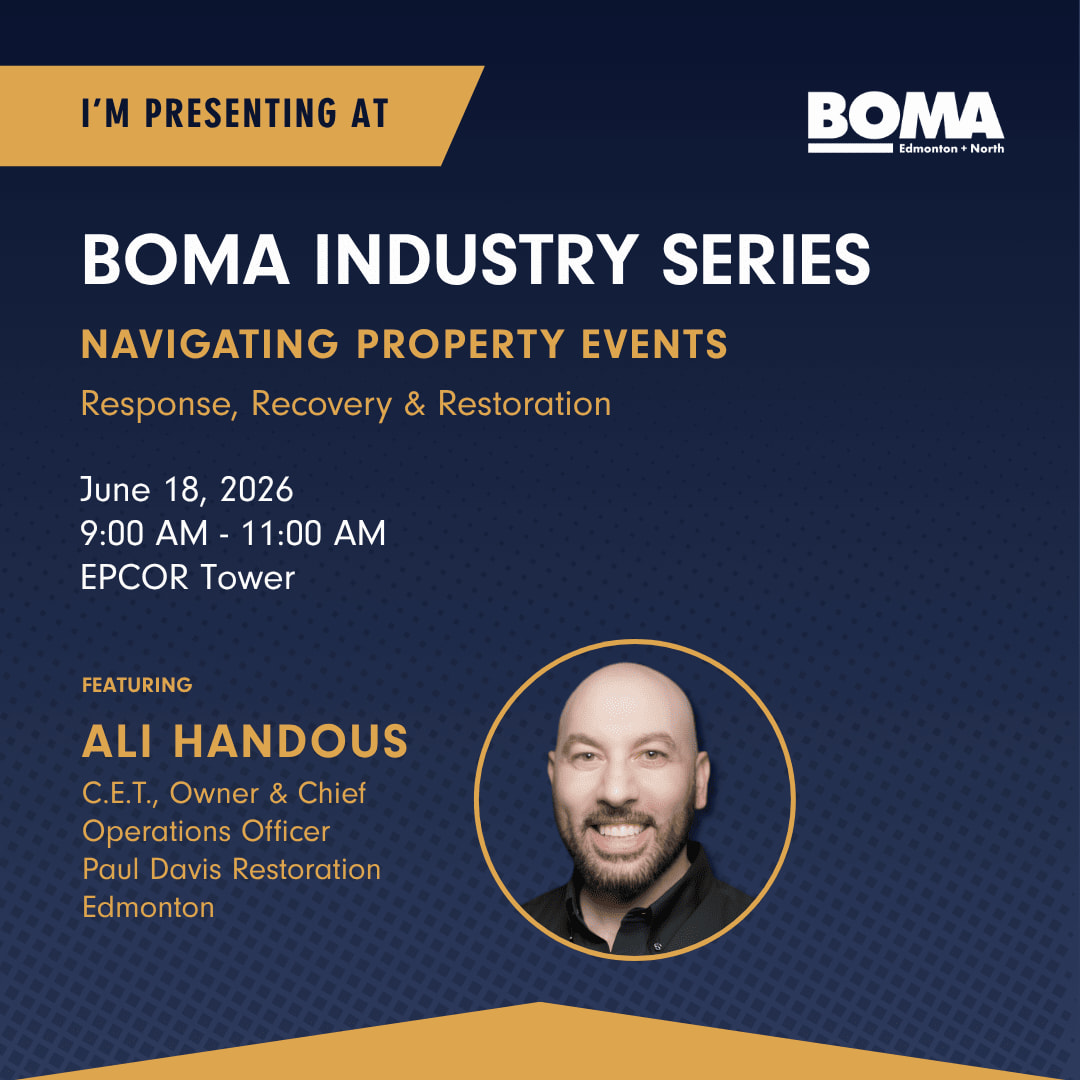 I'M PRESENTING AT

BOMA
Edmonton + North

BOMA INDUSTRY SERIES

NAVIGATING PROPERTY EVENTS

Response, Recovery & Restoration

June 18, 2026
9:00 AM - 11:00 AM
EPCOR Tower

FEATURING

ALI HANDOUS

C.E.T., Owner & Chief Operations Officer
Paul Davis Restoration Edmonton